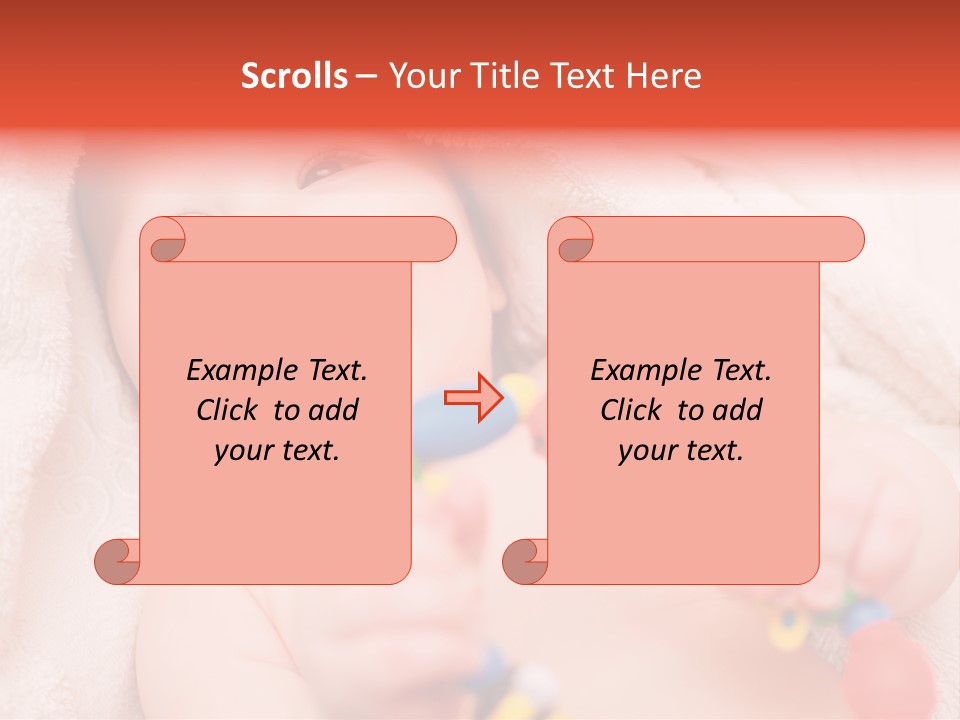 Scrolls – Your Title Text Here

Example Text. Click to add your text.

Example Text. Click to add your text.